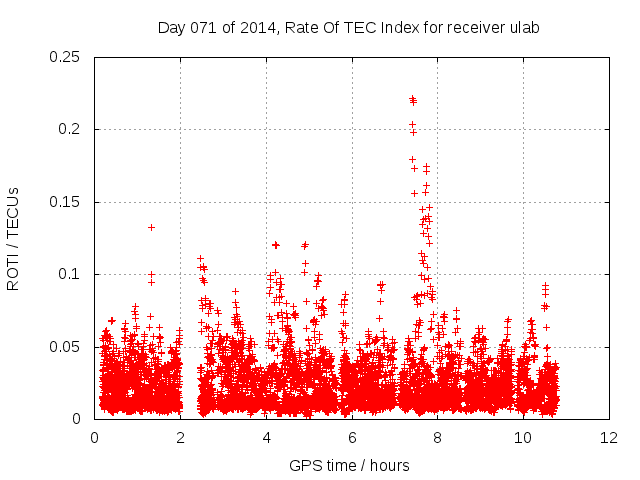 Day 071 of 2014, Rate Of TEC Index for receiver ulab

ROTI / TECUs

0.25
0.2
0.15
0.1
0.05
0

0
2
4
6
8
10
12

GPS time / hours